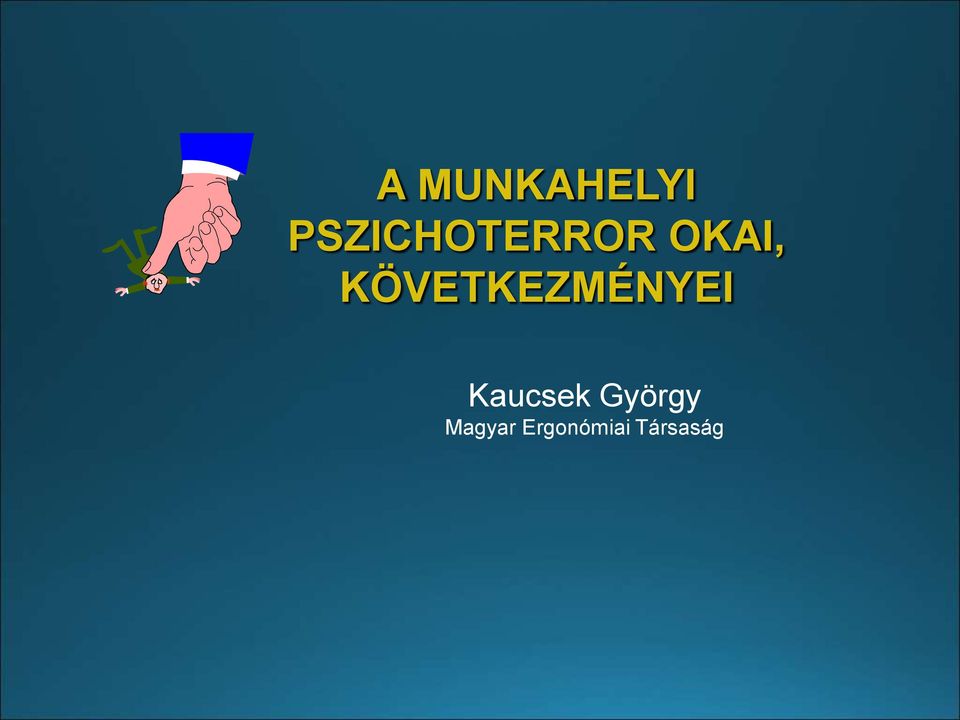 A MUNKAHELYI PSZICHOTERROR OKAI, KÖVETKEZMÉNYEI

Kaucsek György
Magyar Ergonómiai Társaság